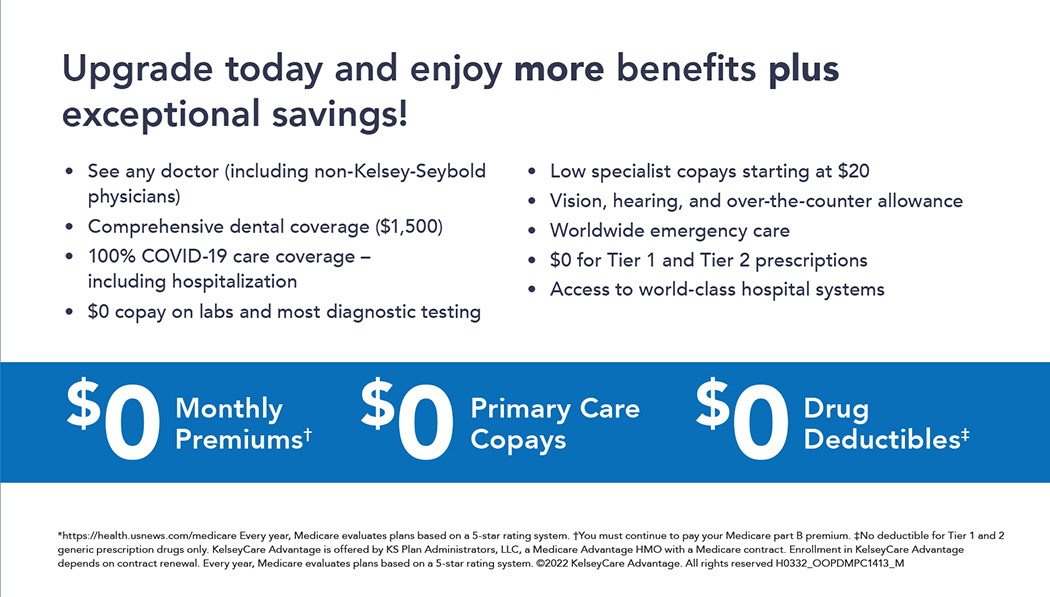 Upgrade today and enjoy more benefits plus exceptional savings!

• See any doctor (including non-Kelsey-Seybold physicians)
• Comprehensive dental coverage ($1,500)
• 100% COVID-19 care coverage – including hospitalization
• $0 copay on labs and most diagnostic testing

• Low specialist copays starting at $20
• Vision, hearing, and over-the-counter allowance
• Worldwide emergency care
• $0 for Tier 1 and Tier 2 prescriptions
• Access to world-class hospital systems

$0 Monthly Premiums†

$0 Primary Care Copays

$0 Drug Deductibles‡

*https://health.usnews.com/medicare Every year, Medicare evaluates plans based on a 5-star rating system. †You must continue to pay your Medicare part B premium. ‡No deductible for Tier 1 and 2 generic prescription drugs only. KelseyCare Advantage is offered by KS Plan Administrators, LLC, a Medicare Advantage HMO with a Medicare contract. Enrollment in KelseyCare Advantage depends on contract renewal. Every year, Medicare evaluates plans based on a 5-star rating system. ©2022 KelseyCare Advantage. All rights reserved H0332_OOPDMPC1413_M